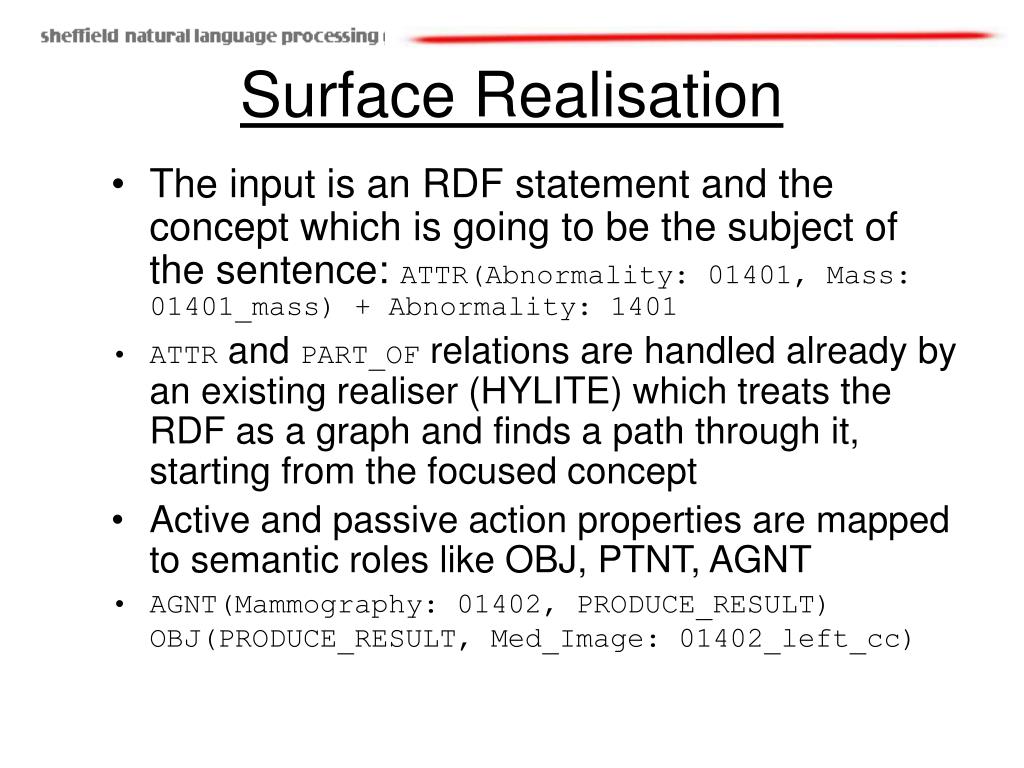 sheffield natural language processing

Surface Realisation

• The input is an RDF statement and the concept which is going to be the subject of the sentence: ATTR(Abnormality: 01401, Mass: 01401_mass) + Abnormality: 1401

• ATTR and PART_OF relations are handled already by an existing realiser (HYLITE) which treats the RDF as a graph and finds a path through it, starting from the focused concept

• Active and passive action properties are mapped to semantic roles like OBJ, PTNT, AGNT

• AGNT(Mammography: 01402, PRODUCE_RESULT) OBJ(PRODUCE_RESULT, Med_Image: 01402_left_cc)